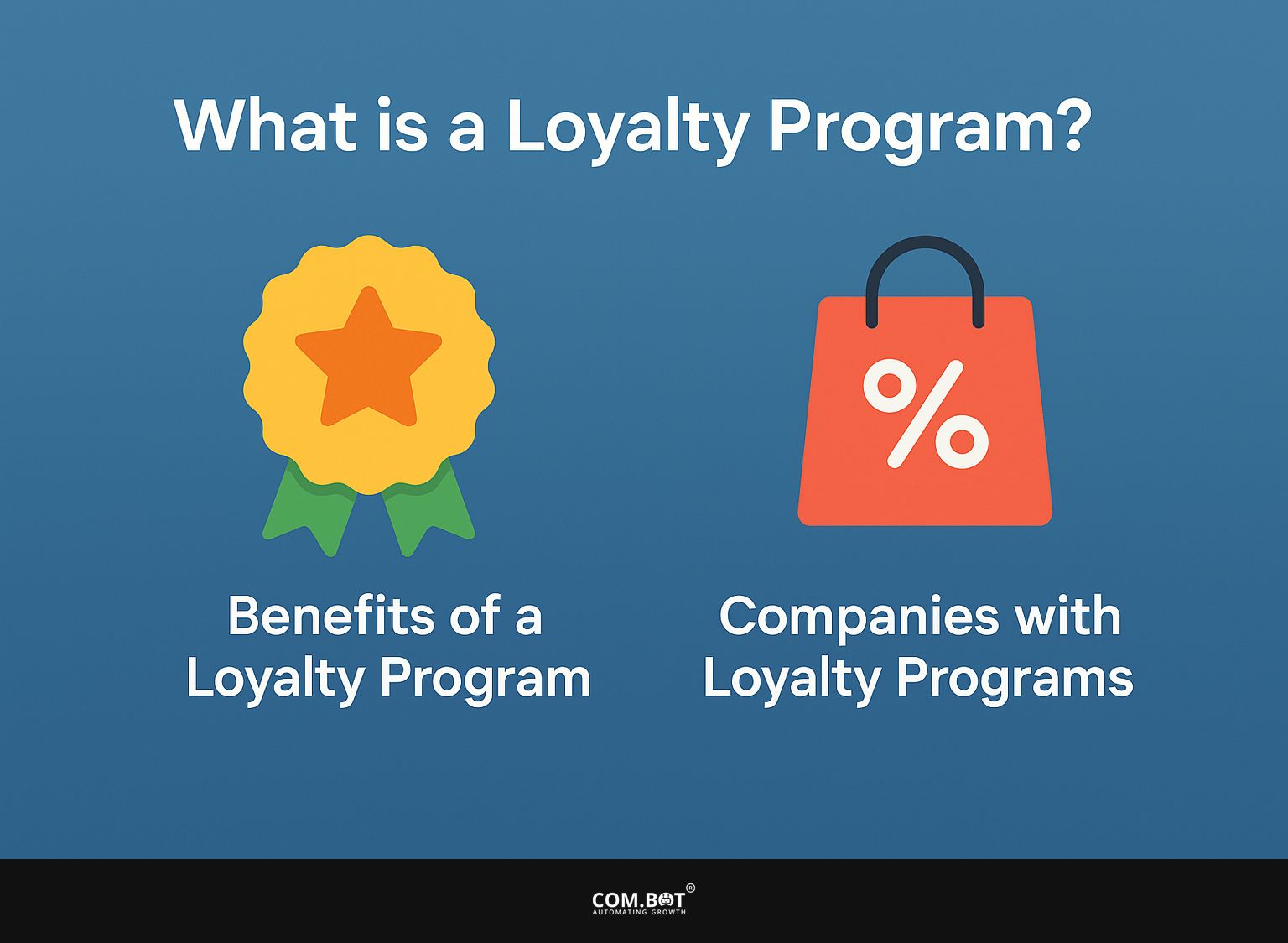 What is a Loyalty Program?

%

Benefits of a Loyalty Program

Companies with Loyalty Programs

COM.BOT®
AUTOMATING GROWTH